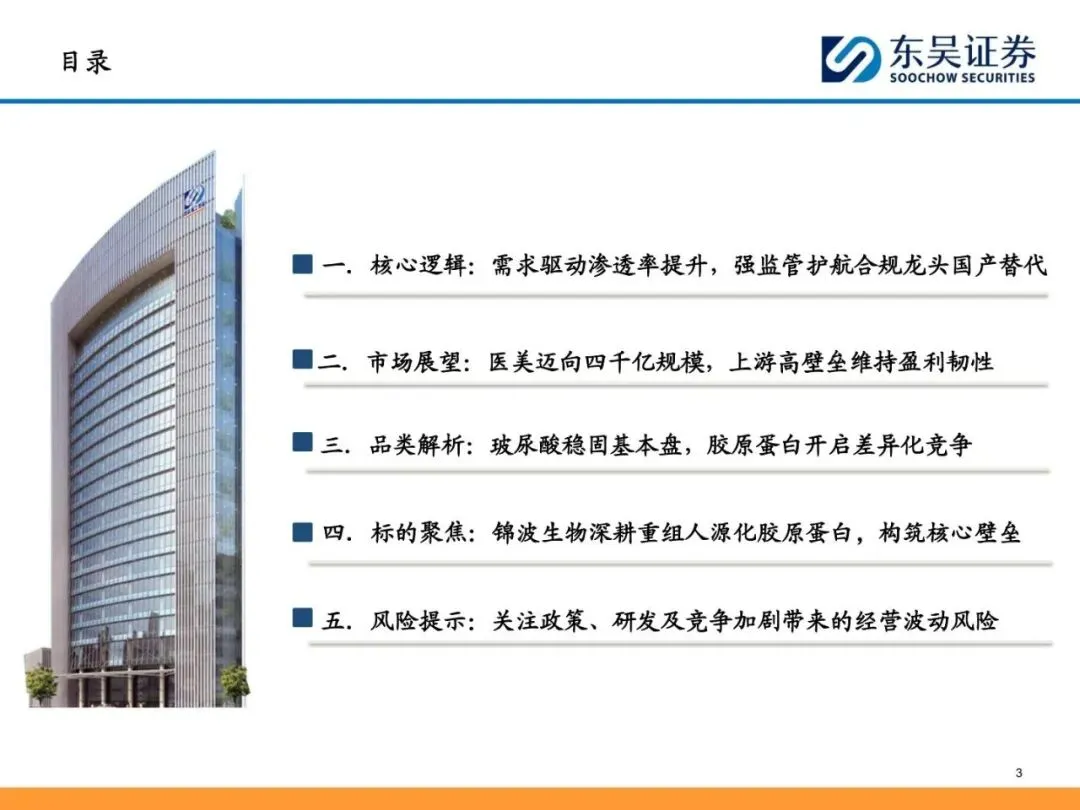 目录

东吴证券
SOOCHOW SECURITIES

一. 核心逻辑：需求驱动渗透率提升，强监管护航合规龙头国产替代

二. 市场展望：医美迈向四千亿规模，上游高壁垒维持盈利韧性

三. 品类解析：玻尿酸稳固基本盘，胶原蛋白开启差异化竞争

四. 标的聚焦：锦波生物深耕重组人源化胶原蛋白，构筑核心壁垒

五. 风险提示：关注政策、研发及竞争加剧带来的经营波动风险

3